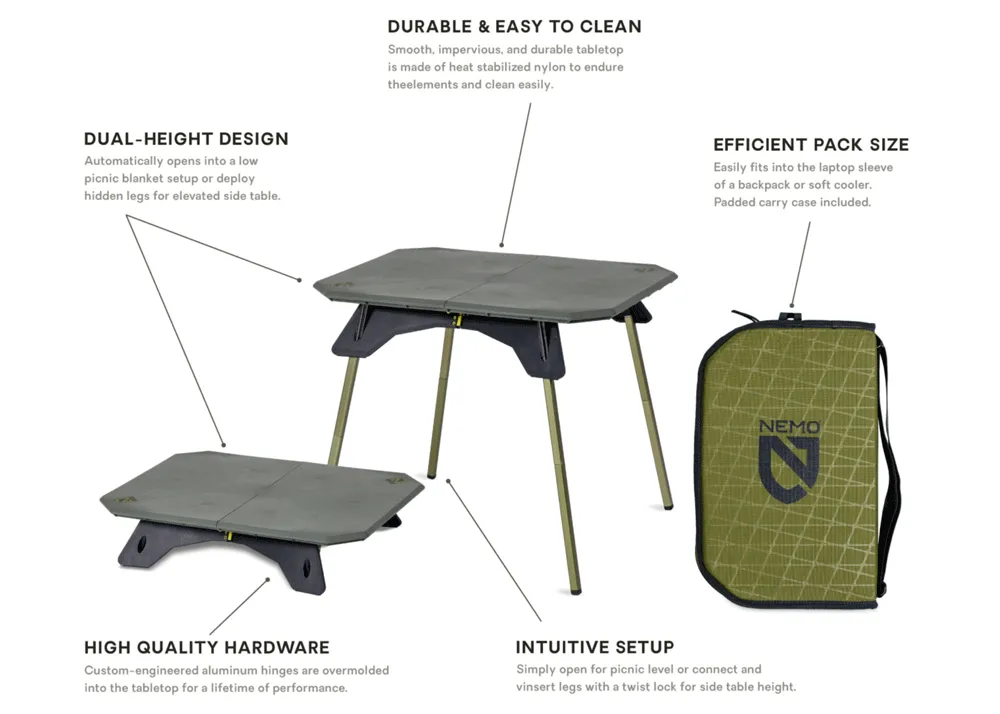 DURABLE & EASY TO CLEAN
Smooth, impervious, and durable tabletop is made of heat stabilized nylon to endure theelements and clean easily.

DUAL-HEIGHT DESIGN
Automatically opens into a low picnic blanket setup or deploy hidden legs for elevated side table.

EFFICIENT PACK SIZE
Easily fits into the laptop sleeve of a backpack or soft cooler. Padded carry case included.

NEMO

HIGH QUALITY HARDWARE
Custom-engineered aluminum hinges are overmolded into the tabletop for a lifetime of performance.

INTUITIVE SETUP
Simply open for picnic level or connect and vinsert legs with a twist lock for side table height.